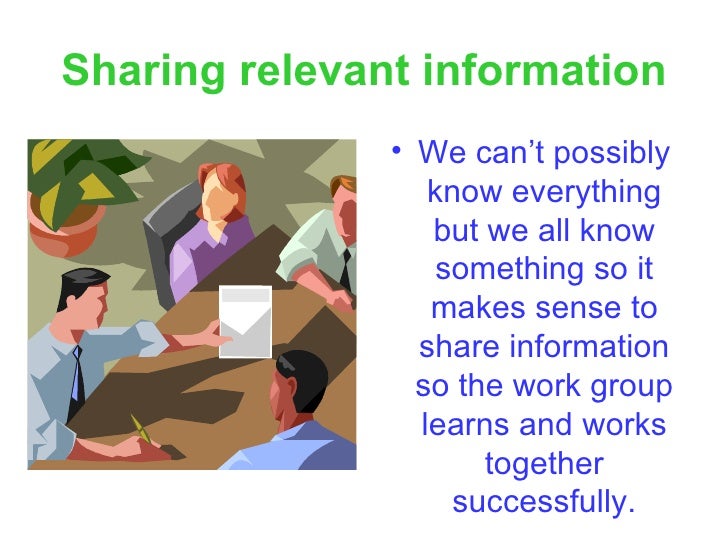 Sharing relevant information

• We can’t possibly know everything but we all know something so it makes sense to share information so the work group learns and works together successfully.